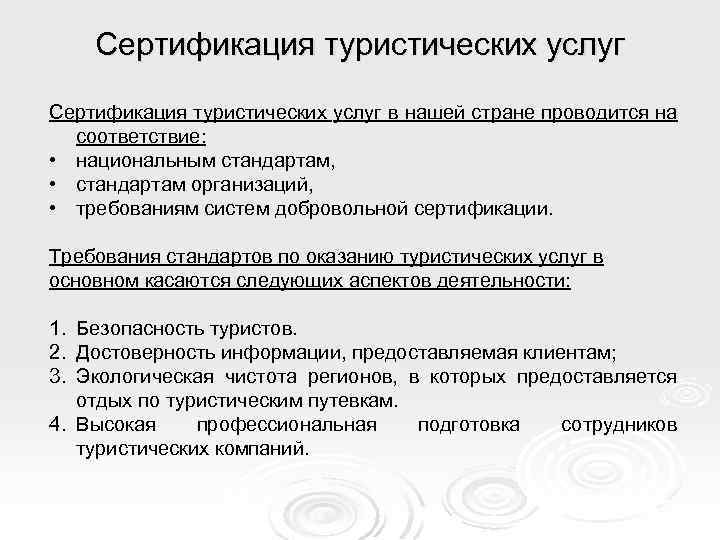 Сертификация туристических услуг

Сертификация туристических услуг в нашей стране проводится на соответствие:
• национальным стандартам,
• стандартам организаций,
• требованиям систем добровольной сертификации.

Требования стандартов по оказанию туристических услуг в основном касаются следующих аспектов деятельности:

1. Безопасность туристов.
2. Достоверность информации, предоставляемая клиентам;
3. Экологическая чистота регионов, в которых предоставляется отдых по туристическим путевкам.
4. Высокая профессиональная подготовка сотрудников туристических компаний.